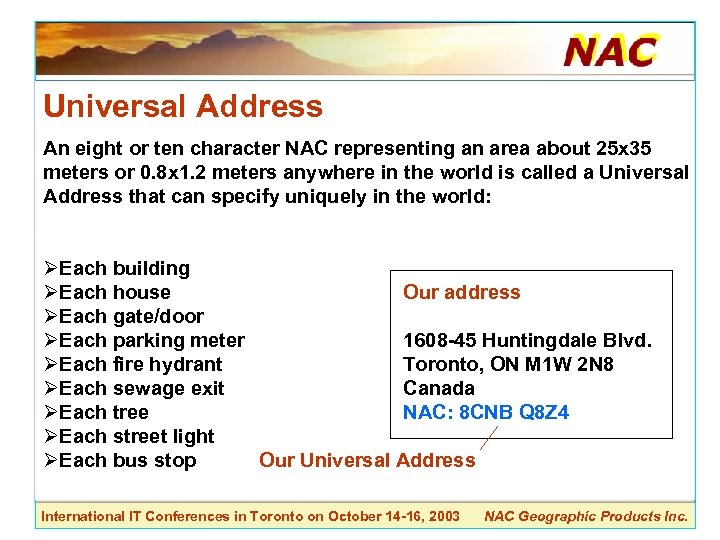 NAC

Universal Address

An eight or ten character NAC representing an area about 25x35 meters or 0.8x1.2 meters anywhere in the world is called a Universal Address that can specify uniquely in the world:

➢Each building
➢Each house
➢Each gate/door
➢Each parking meter
➢Each fire hydrant
➢Each sewage exit
➢Each tree
➢Each street light
➢Each bus stop

Our address

1608-45 Huntingdale Blvd.
Toronto, ON M1W 2N8
Canada
NAC: 8CNB Q8Z4

Our Universal Address

International IT Conferences in Toronto on October 14-16, 2003 NAC Geographic Products Inc.